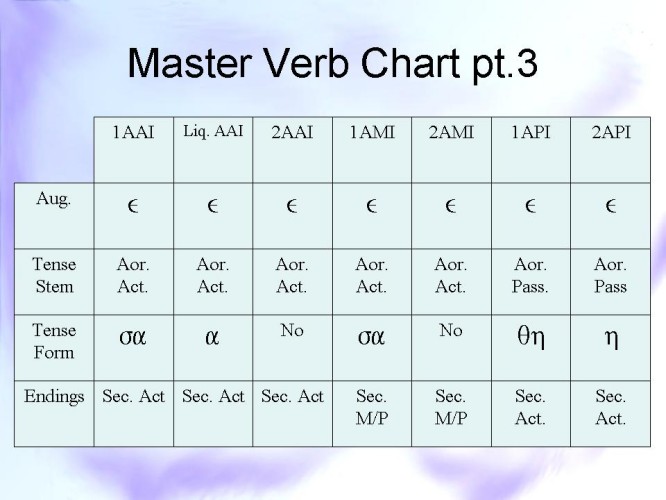 Master Verb Chart pt.3

| | 1AAI | Liq. AAI | 2AAI | 1AMI | 2AMI | 1API | 2API |
|---|---|---|---|---|---|---|---|
| Aug. | ϵ | ϵ | ϵ | ϵ | ϵ | ϵ | ϵ |
| Tense Stem | Aor. Act. | Aor. Act. | Aor. Act. | Aor. Act. | Aor. Act. | Aor. Pass. | Aor. Pass |
| Tense Form | σα | α | No | σα | No | θη | η |
| Endings | Sec. Act | Sec. Act | Sec. Act | Sec. M/P | Sec. M/P | Sec. Act. | Sec. Act. |